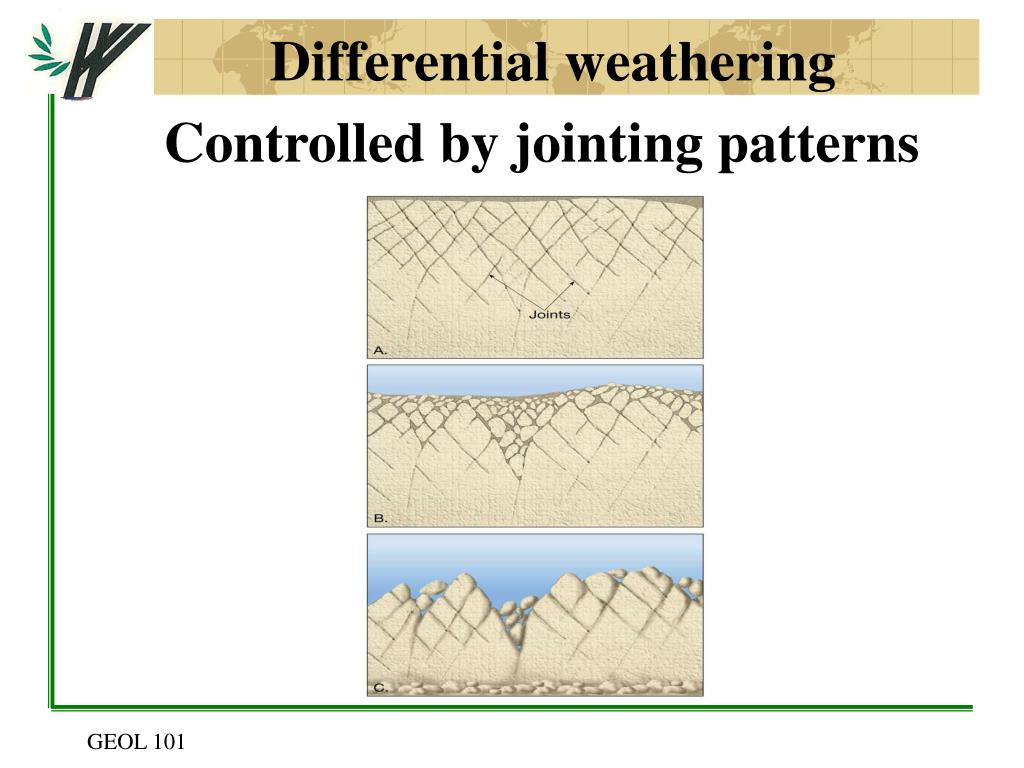 Differential weathering

Controlled by jointing patterns

Joints

A.

B.

C.

GEOL 101